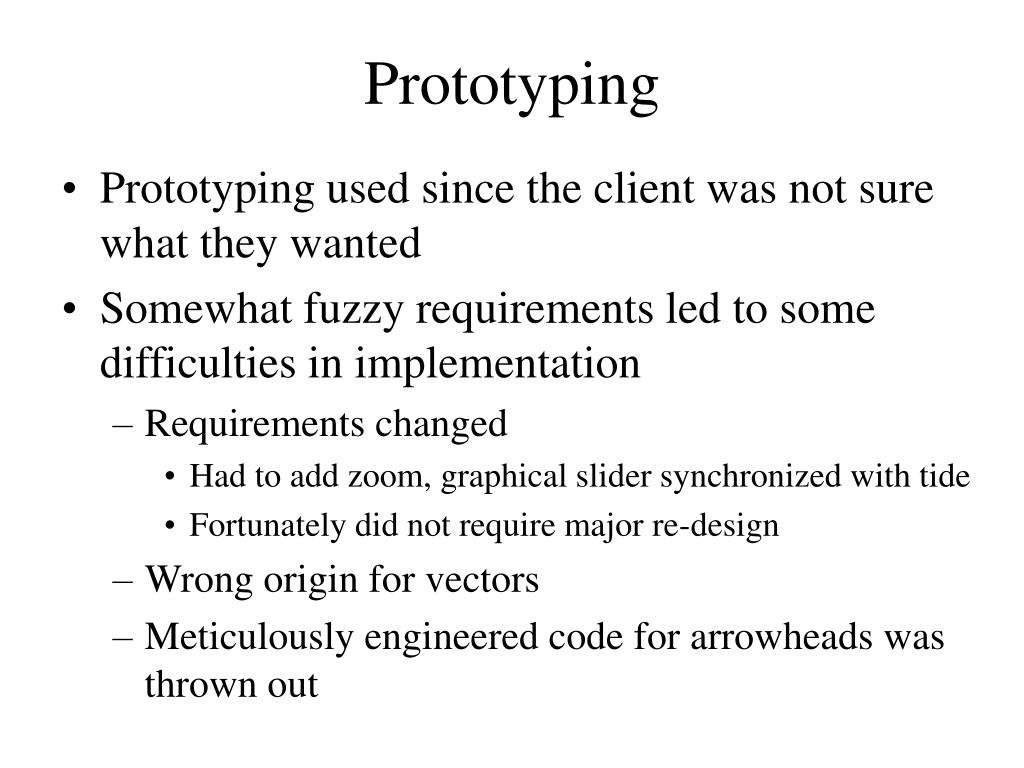 Prototyping

• Prototyping used since the client was not sure what they wanted
• Somewhat fuzzy requirements led to some difficulties in implementation
– Requirements changed
• Had to add zoom, graphical slider synchronized with tide
• Fortunately did not require major re-design
– Wrong origin for vectors
– Meticulously engineered code for arrowheads was thrown out